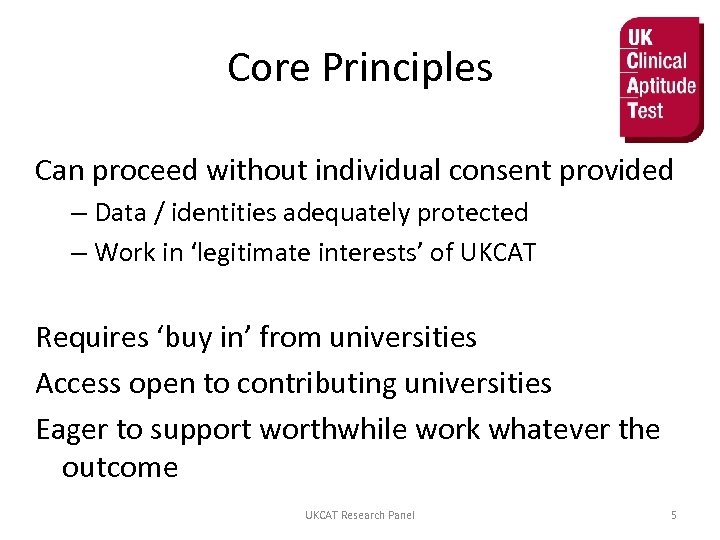 Core Principles

UK Clinical Aptitude Test

Can proceed without individual consent provided
– Data / identities adequately protected
– Work in ‘legitimate interests’ of UKCAT

Requires ‘buy in’ from universities
Access open to contributing universities
Eager to support worthwhile work whatever the outcome

UKCAT Research Panel

5